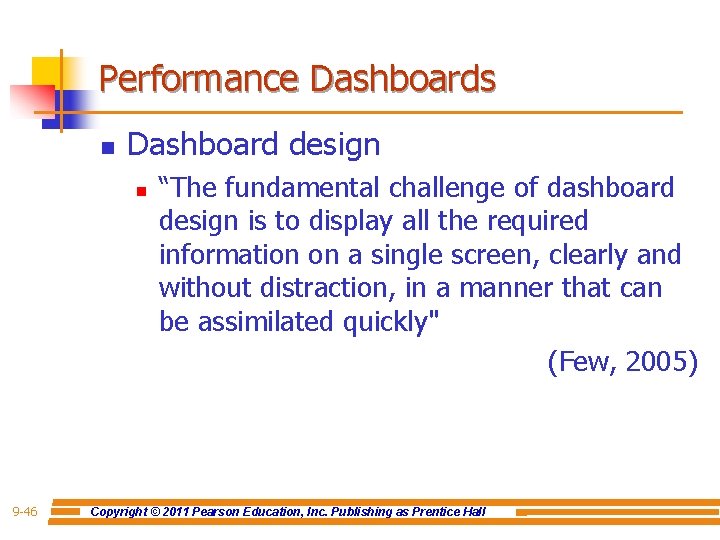 Performance Dashboards

Dashboard design

“The fundamental challenge of dashboard design is to display all the required information on a single screen, clearly and without distraction, in a manner that can be assimilated quickly"

(Few, 2005)

9-46 Copyright © 2011 Pearson Education, Inc. Publishing as Prentice Hall